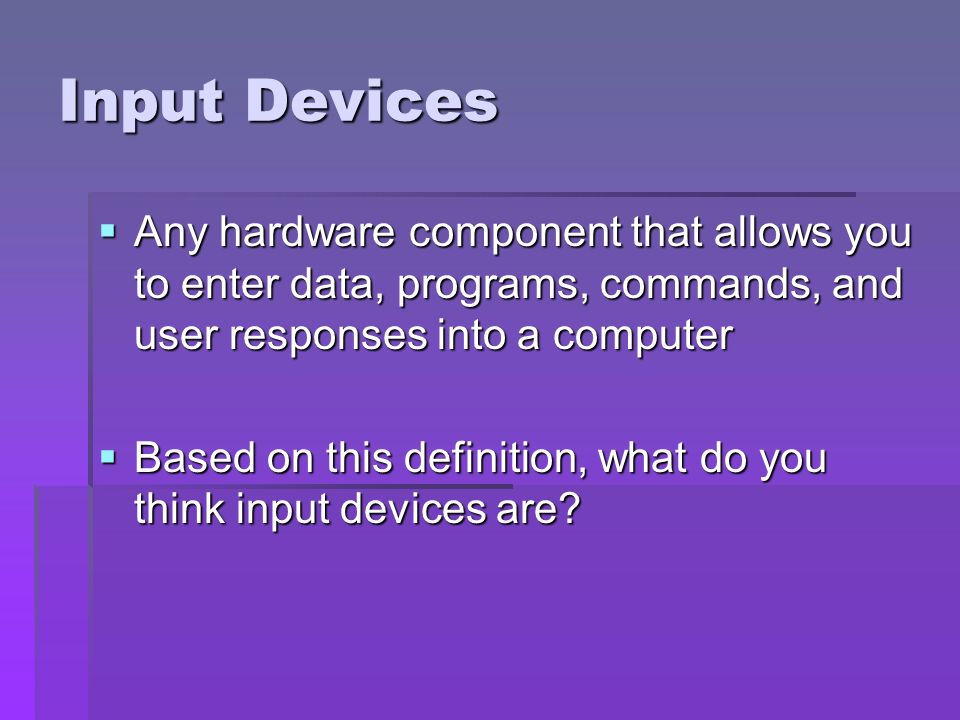 Input Devices

▪ Any hardware component that allows you to enter data, programs, commands, and user responses into a computer

▪ Based on this definition, what do you think input devices are?